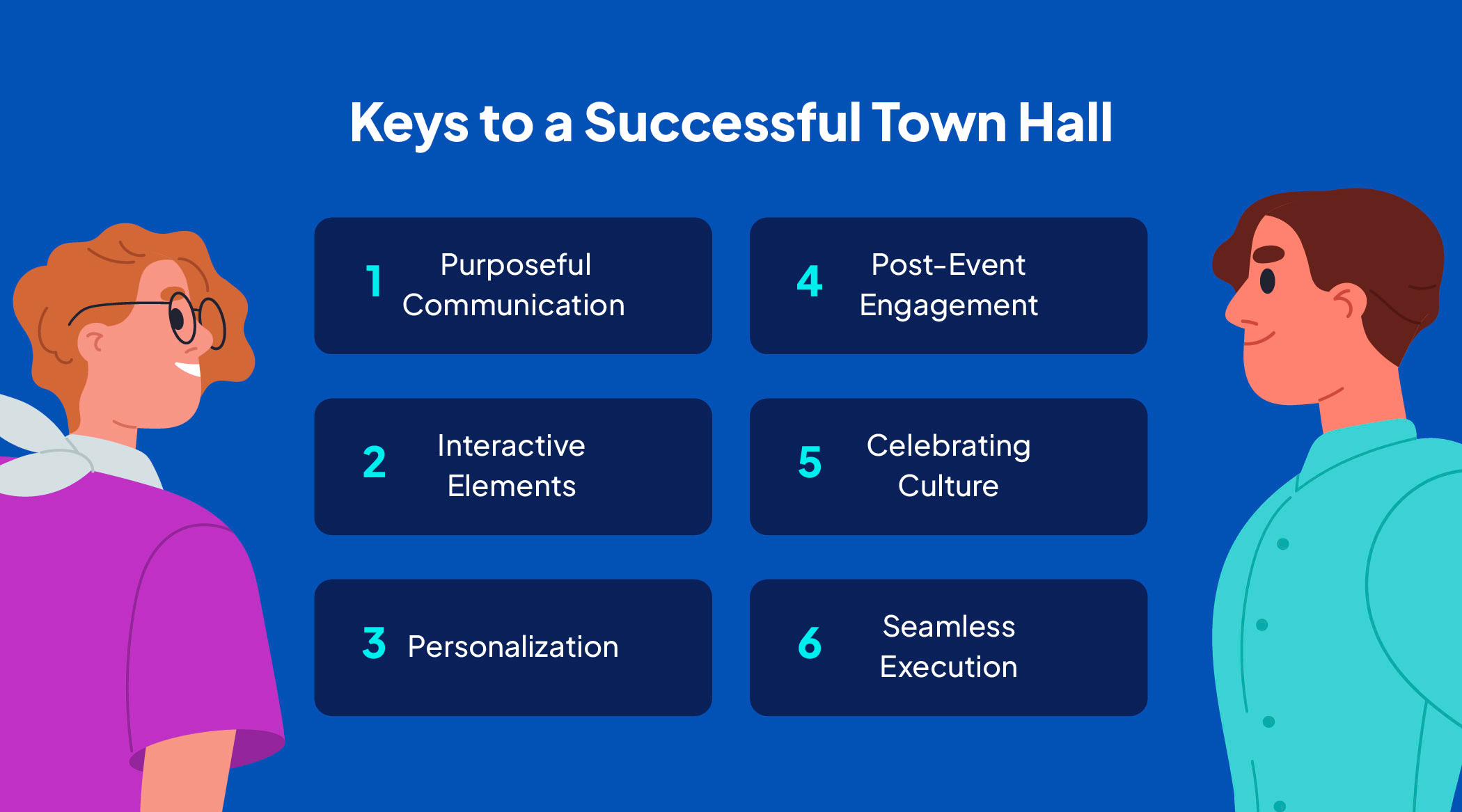 Keys to a Successful Town Hall

1 Purposeful Communication

2 Interactive Elements

3 Personalization

4 Post-Event Engagement

5 Celebrating Culture

6 Seamless Execution